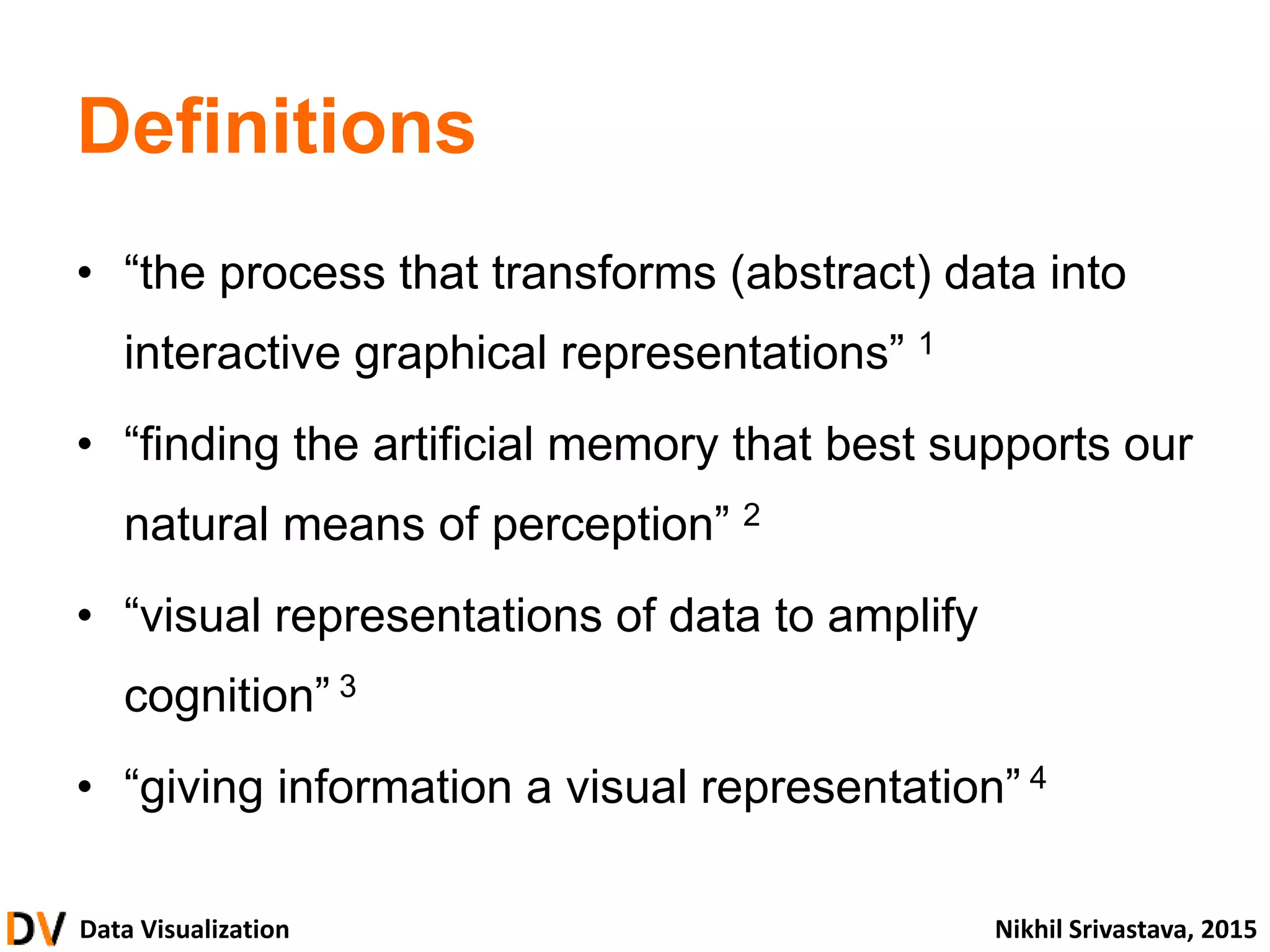 Definitions

• “the process that transforms (abstract) data into interactive graphical representations” $^1$

• “finding the artificial memory that best supports our natural means of perception” $^2$

• “visual representations of data to amplify cognition” $^3$

• “giving information a visual representation” $^4$

DV Data Visualization

Nikhil Srivastava, 2015